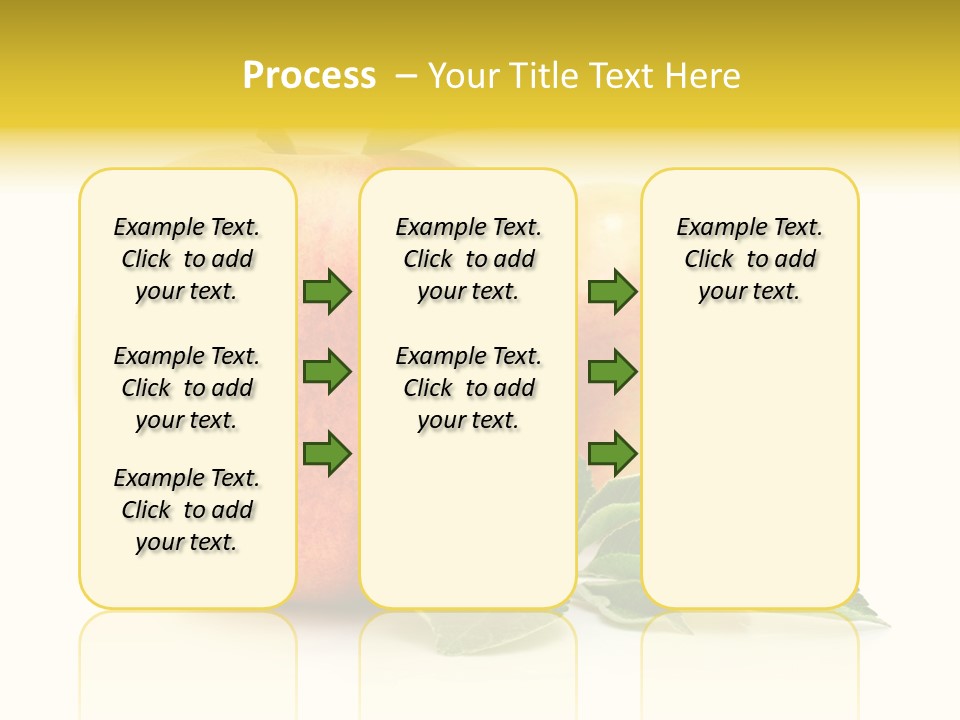 Process – Your Title Text Here

Example Text. Click to add your text.

Example Text. Click to add your text.

Example Text. Click to add your text.

Example Text. Click to add your text.

Example Text. Click to add your text.

Example Text. Click to add your text.